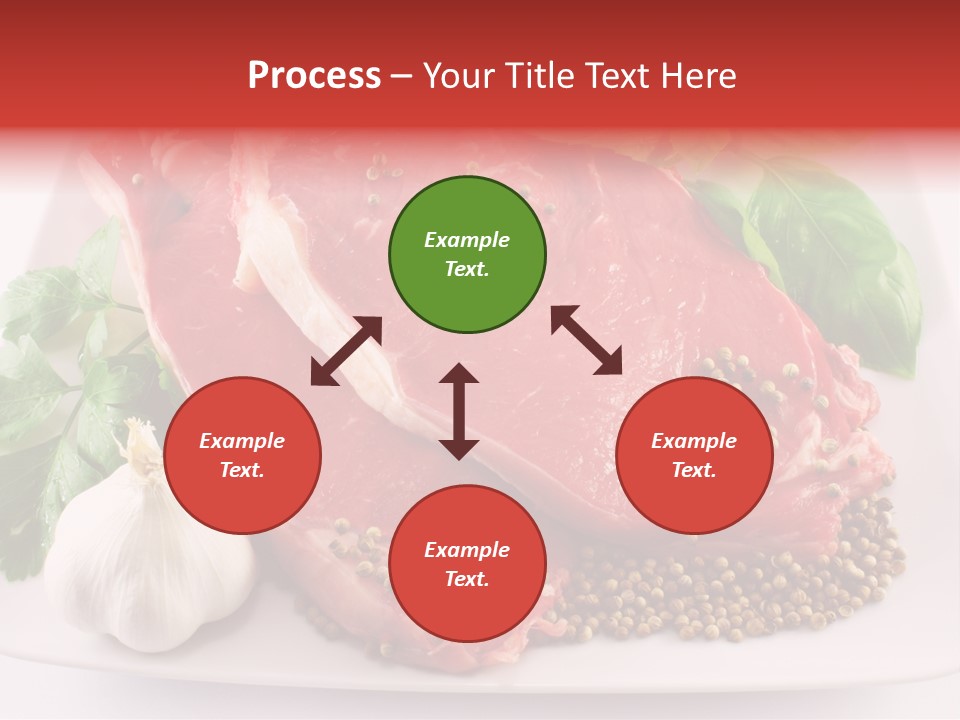 Process – Your Title Text Here

Example Text.

Example Text.

Example Text.

Example Text.